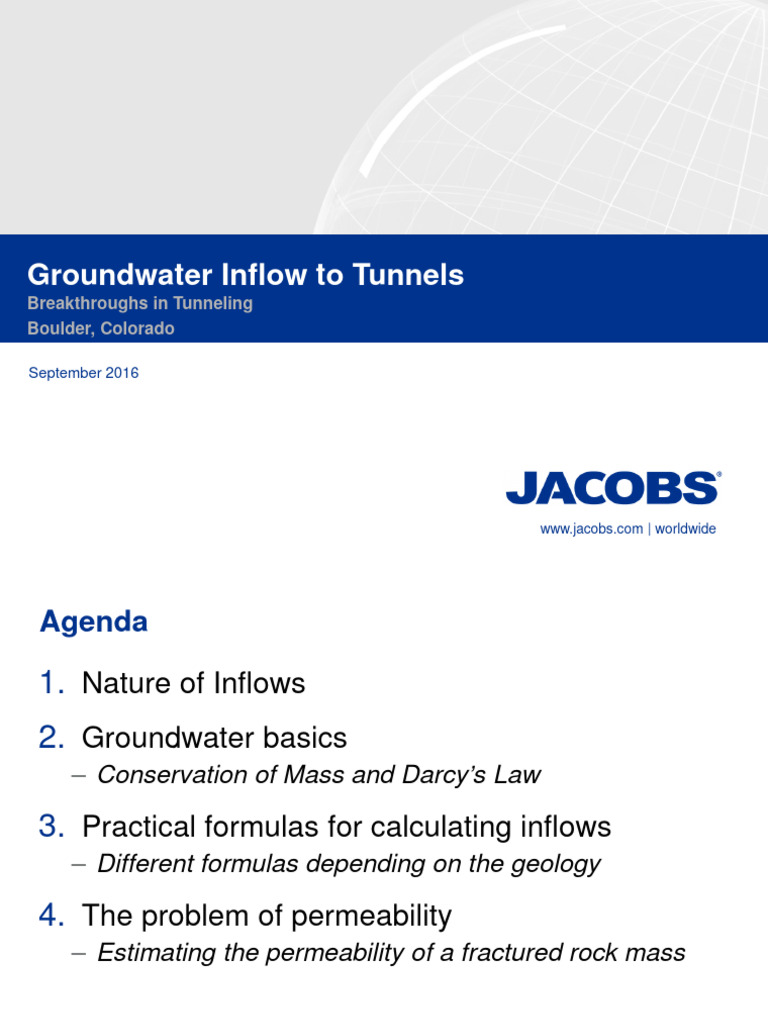 Groundwater Inflow to Tunnels
Breakthroughs in Tunneling
Boulder, Colorado

September 2016

JACOBS®
www.jacobs.com | worldwide

Agenda

1. Nature of Inflows

2. Groundwater basics
– Conservation of Mass and Darcy's Law

3. Practical formulas for calculating inflows
– Different formulas depending on the geology

4. The problem of permeability
– Estimating the permeability of a fractured rock mass